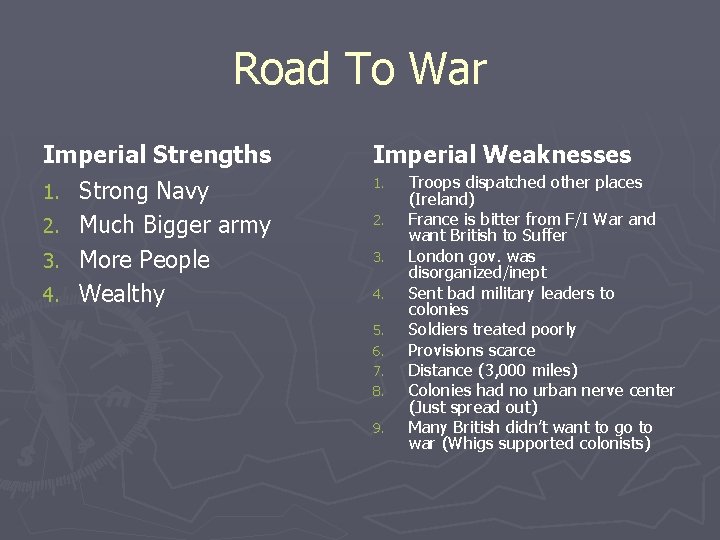 Road To War

Imperial Strengths

1. Strong Navy
2. Much Bigger army
3. More People
4. Wealthy

Imperial Weaknesses

1. Troops dispatched other places (Ireland)
2. France is bitter from F/I War and want British to Suffer
3. London gov. was disorganized/inept
4. Sent bad military leaders to colonies
5. Soldiers treated poorly
6. Provisions scarce
7. Distance (3,000 miles)
8. Colonies had no urban nerve center (Just spread out)
9. Many British didn't want to go to war (Whigs supported colonists)